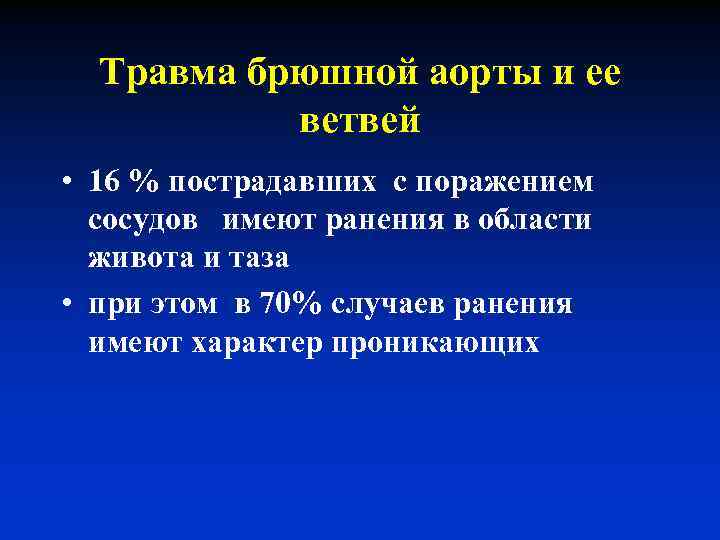 Травма брюшной аорты и ее ветвей

• 16 % пострадавших с поражением сосудов имеют ранения в области живота и таза

• при этом в 70% случаев ранения имеют характер проникающих